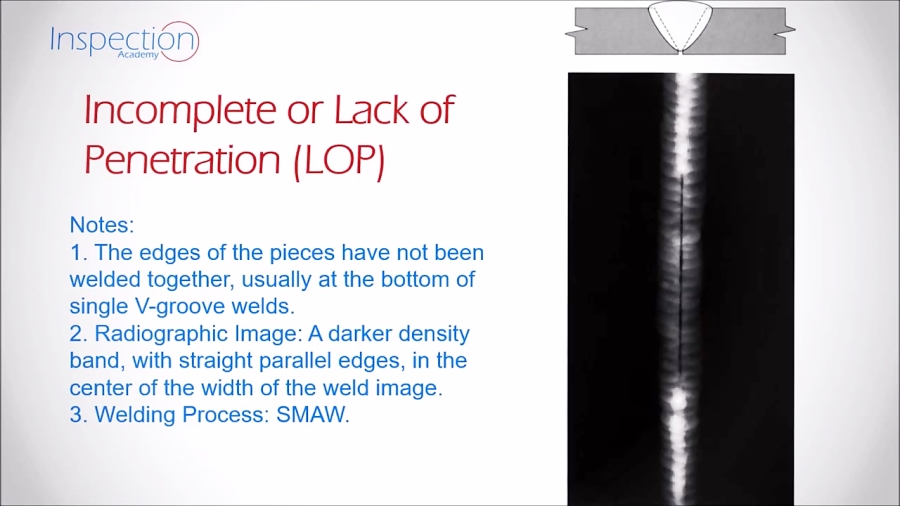 Inspection
Academy

Incomplete or Lack of Penetration (LOP)

Notes:
1. The edges of the pieces have not been welded together, usually at the bottom of single V-groove welds.
2. Radiographic Image: A darker density band, with straight parallel edges, in the center of the width of the weld image.
3. Welding Process: SMAW.